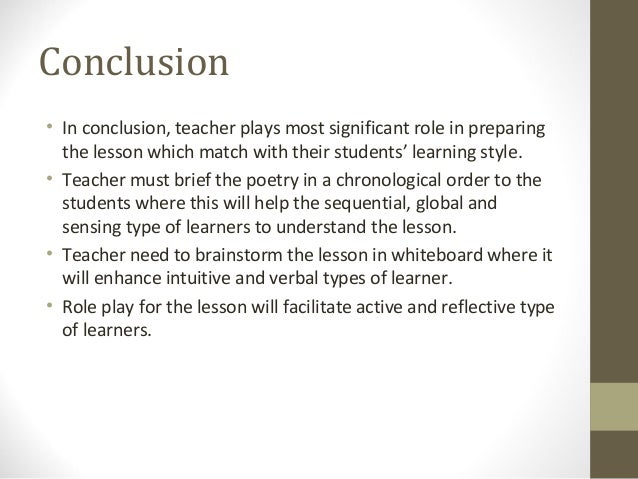 Conclusion

• In conclusion, teacher plays most significant role in preparing the lesson which match with their students' learning style.
• Teacher must brief the poetry in a chronological order to the students where this will help the sequential, global and sensing type of learners to understand the lesson.
• Teacher need to brainstorm the lesson in whiteboard where it will enhance intuitive and verbal types of learner.
• Role play for the lesson will facilitate active and reflective type of learners.